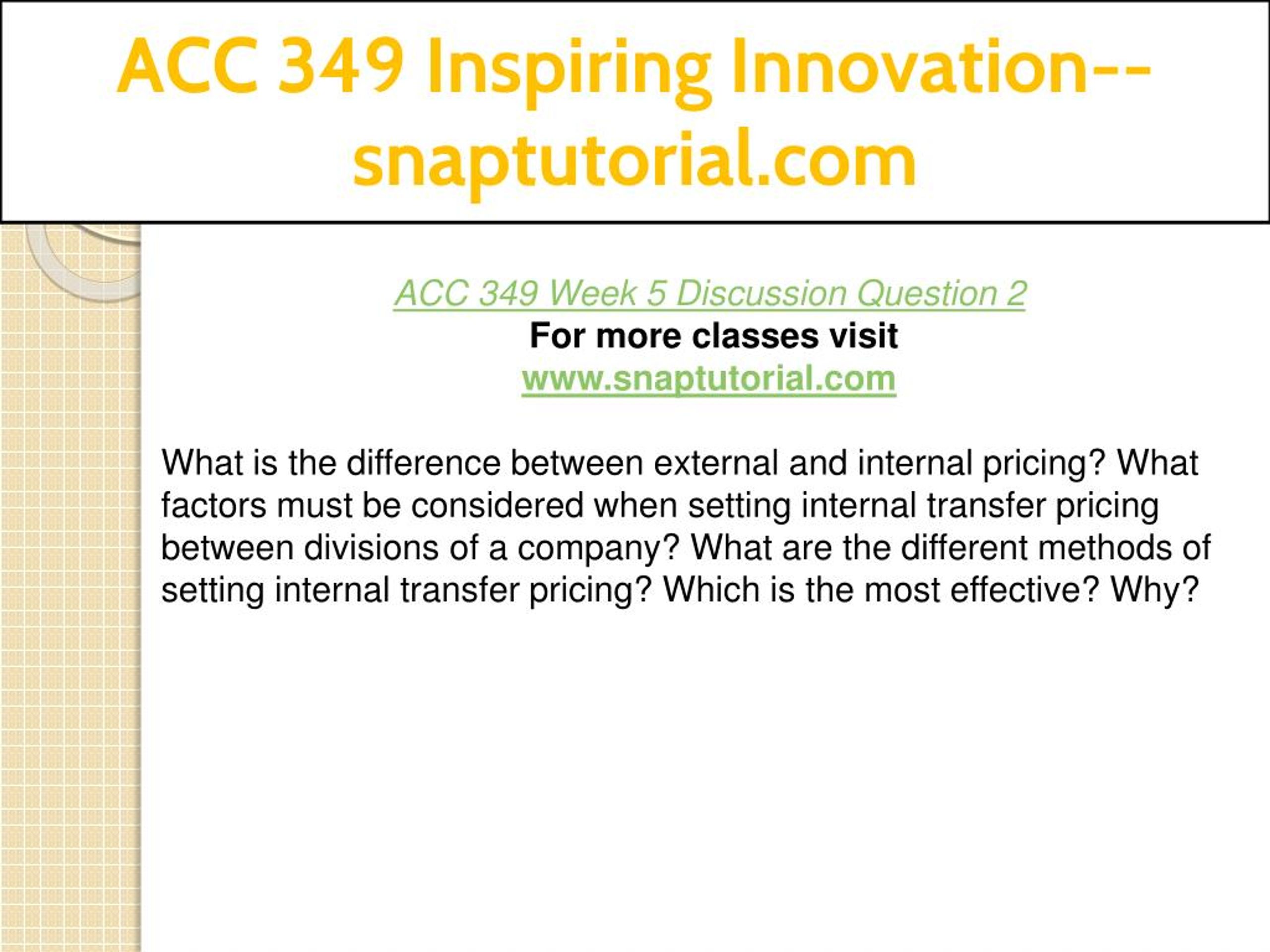 ACC 349 Inspiring Innovation--snaptutorial.com

ACC 349 Week 5 Discussion Question 2
For more classes visit
www.snaptutorial.com

What is the difference between external and internal pricing? What factors must be considered when setting internal transfer pricing between divisions of a company? What are the different methods of setting internal transfer pricing? Which is the most effective? Why?